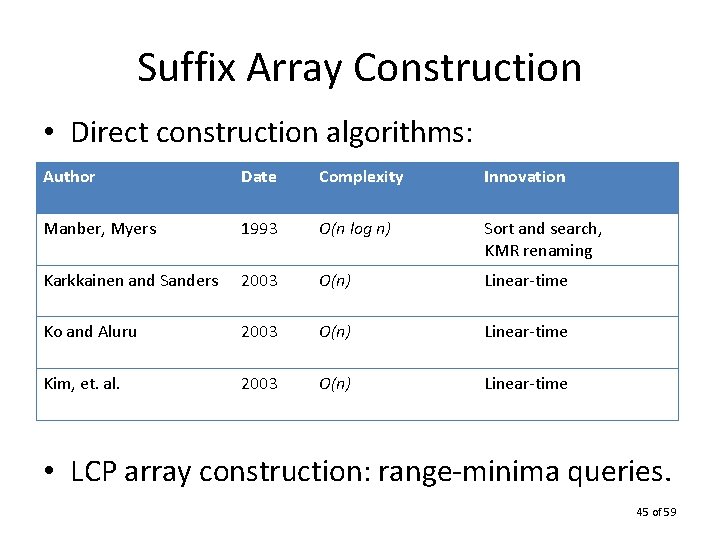 Suffix Array Construction

• Direct construction algorithms:

| Author | Date | Complexity | Innovation |
|---|---|---|---|
| Manber, Myers | 1993 | $O(n \log n)$ | Sort and search, KMR renaming |
| Karkkainen and Sanders | 2003 | $O(n)$ | Linear-time |
| Ko and Aluru | 2003 | $O(n)$ | Linear-time |
| Kim, et. al. | 2003 | $O(n)$ | Linear-time |

• LCP array construction: range-minima queries.

45 of 59